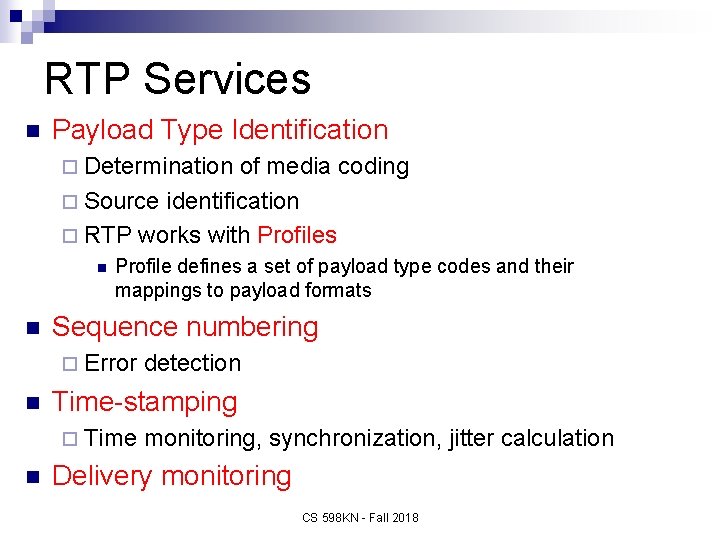 RTP Services

Payload Type Identification

Determination of media coding

Source identification

RTP works with Profiles

Profile defines a set of payload type codes and their mappings to payload formats

Sequence numbering

Error detection

Time-stamping

Time monitoring, synchronization, jitter calculation

Delivery monitoring

CS 598KN - Fall 2018